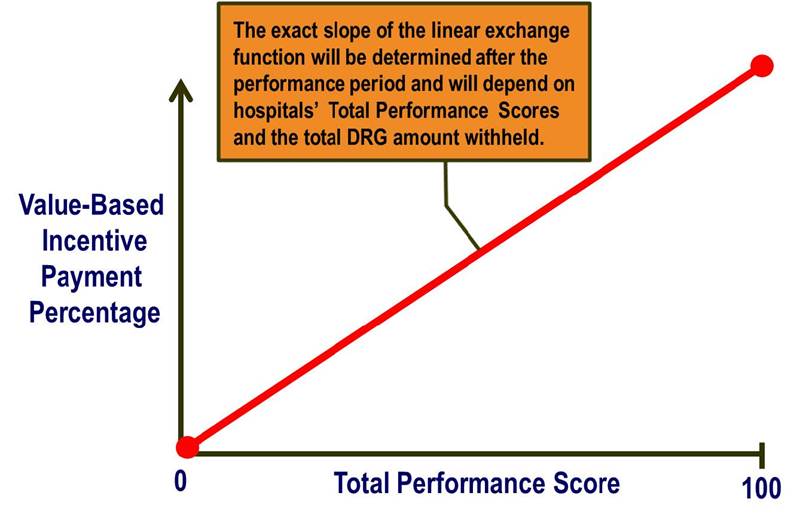 The exact slope of the linear exchange function will be determined after the performance period and will depend on hospitals' Total Performance Scores and the total DRG amount withheld.

Value-Based Incentive Payment Percentage

0

Total Performance Score

100